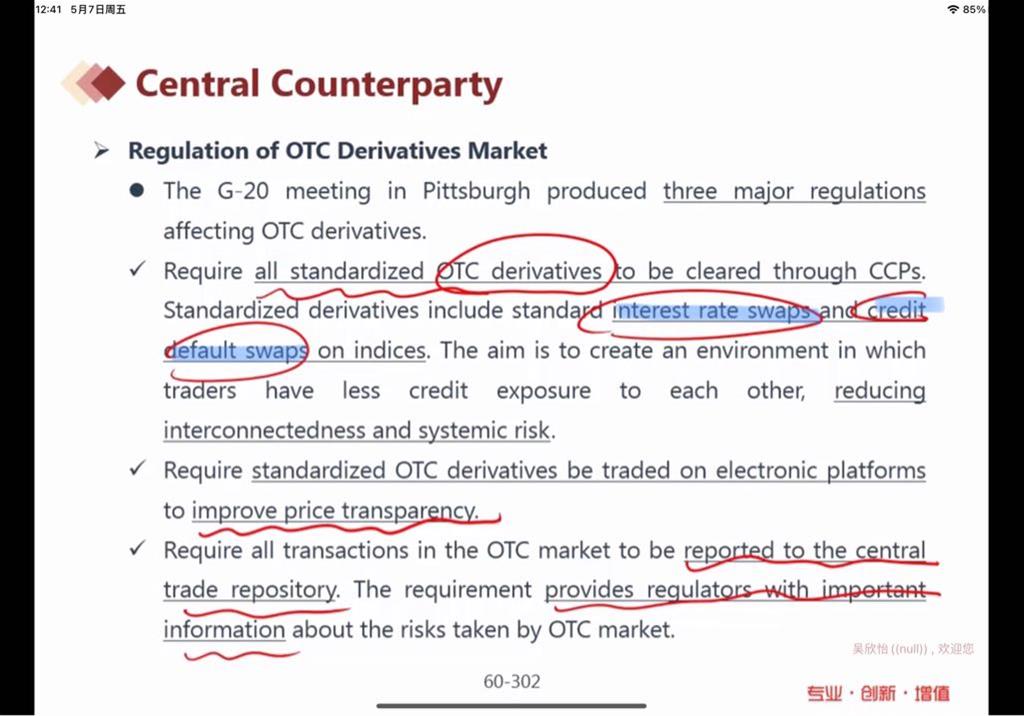 12:41 5月7日周五

85%

Central Counterparty

➢ Regulation of OTC Derivatives Market

● The G-20 meeting in Pittsburgh produced three major regulations affecting OTC derivatives.

✓ Require all standardized OTC derivatives to be cleared through CCPs. Standardized derivatives include standard interest rate swaps and credit default swaps on indices. The aim is to create an environment in which traders have less credit exposure to each other, reducing interconnectedness and systemic risk.

✓ Require standardized OTC derivatives be traded on electronic platforms to improve price transparency.

✓ Require all transactions in the OTC market to be reported to the central trade repository. The requirement provides regulators with important information about the risks taken by OTC market.

吴欣怡 ((null)) , 欢迎您

60-302

专业 · 创新 · 增值